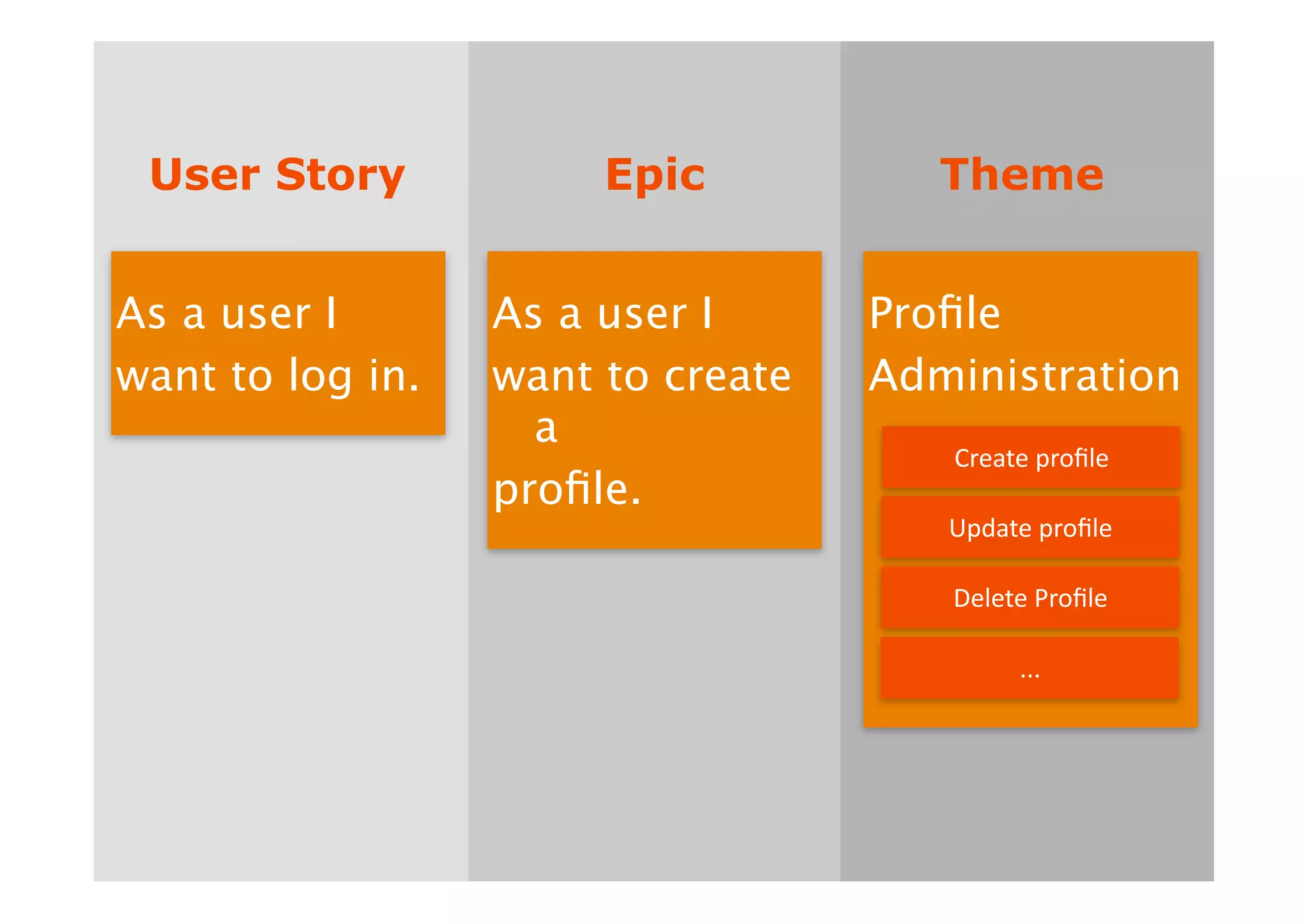 User Story

As a user I want to log in.

Epic

As a user I want to create a profile.

Theme

Profile Administration

Create profile

Update profile

Delete Profile

...